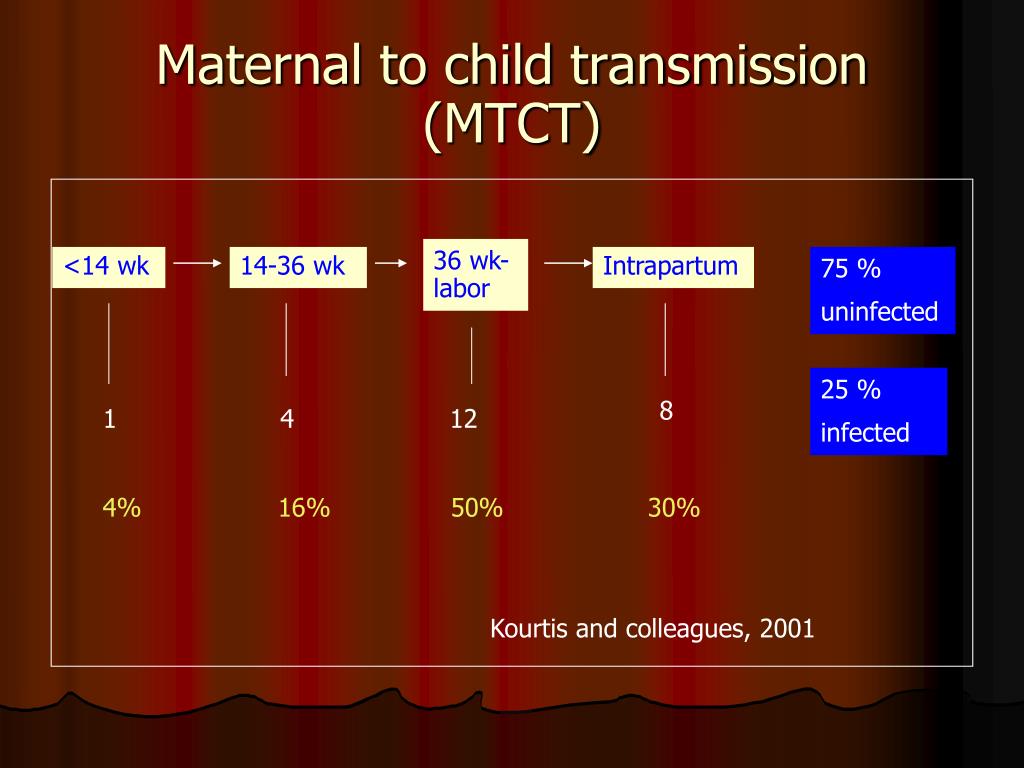 Maternal to child transmission (MTCT)

<14 wk

14-36 wk

36 wk-labor

Intrapartum

75 % uninfected

25 % infected

1

4

12

8

4%

16%

50%

30%

Kourtis and colleagues, 2001